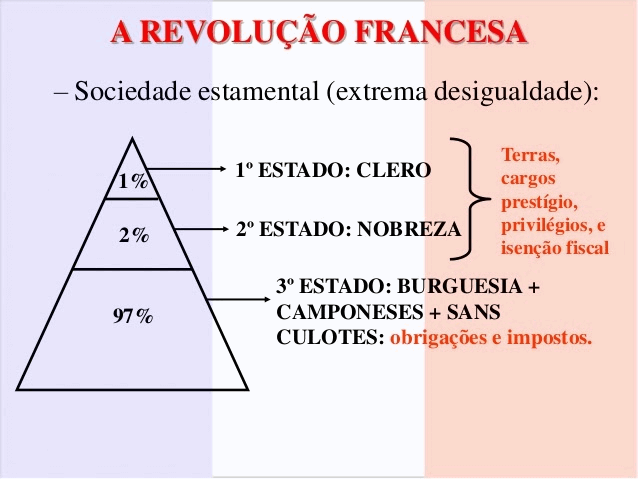 A REVOLUÇÃO FRANCESA

– Sociedade estamental (extrema desigualdade):

1%

2%

97%

1º ESTADO: CLERO

2º ESTADO: NOBREZA

Terras, cargos prestígio, privilégios, e isenção fiscal

3º ESTADO: BURGUESIA + CAMPONESES + SANS CULOTES: obrigações e impostos.